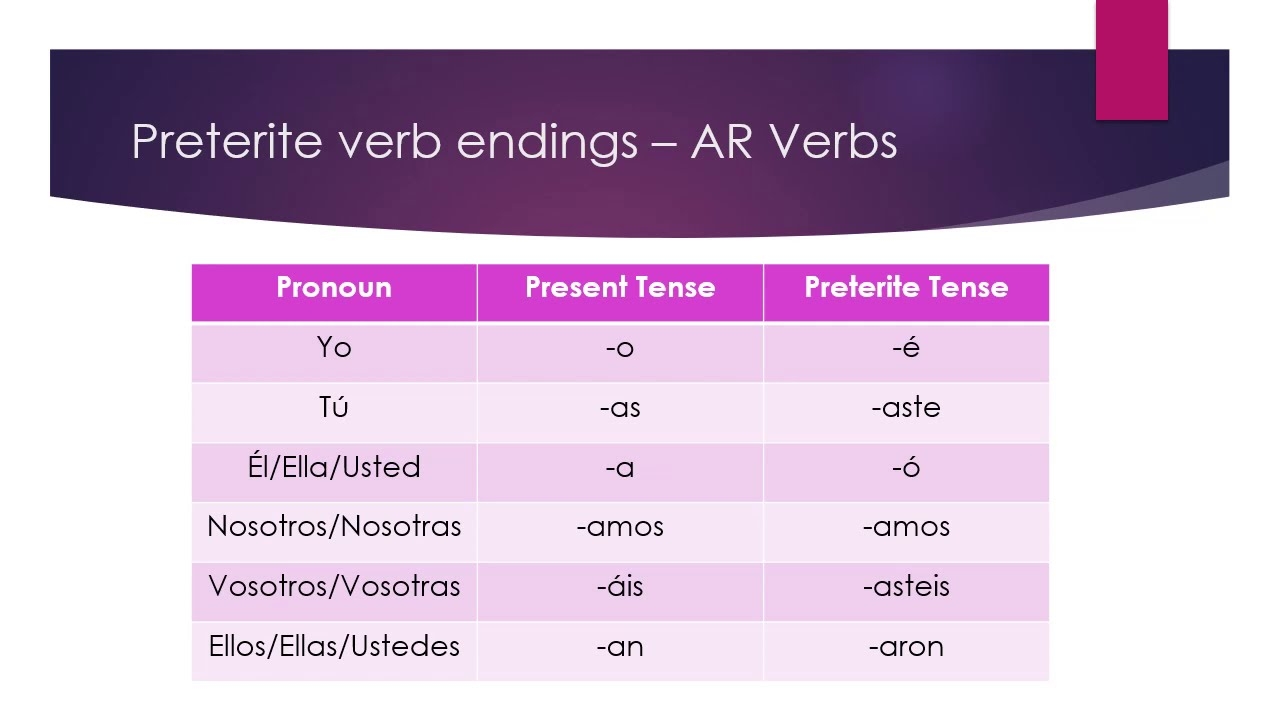 Preterite verb endings – AR Verbs

| Pronoun | Present Tense | Preterite Tense |
|---|---|---|
| Yo | -o | -é |
| Tú | -as | -aste |
| Él/Ella/Usted | -a | -ó |
| Nosotros/Nosotras | -amos | -amos |
| Vosotros/Vosotras | -áis | -asteis |
| Ellos/Ellas/Ustedes | -an | -aron |